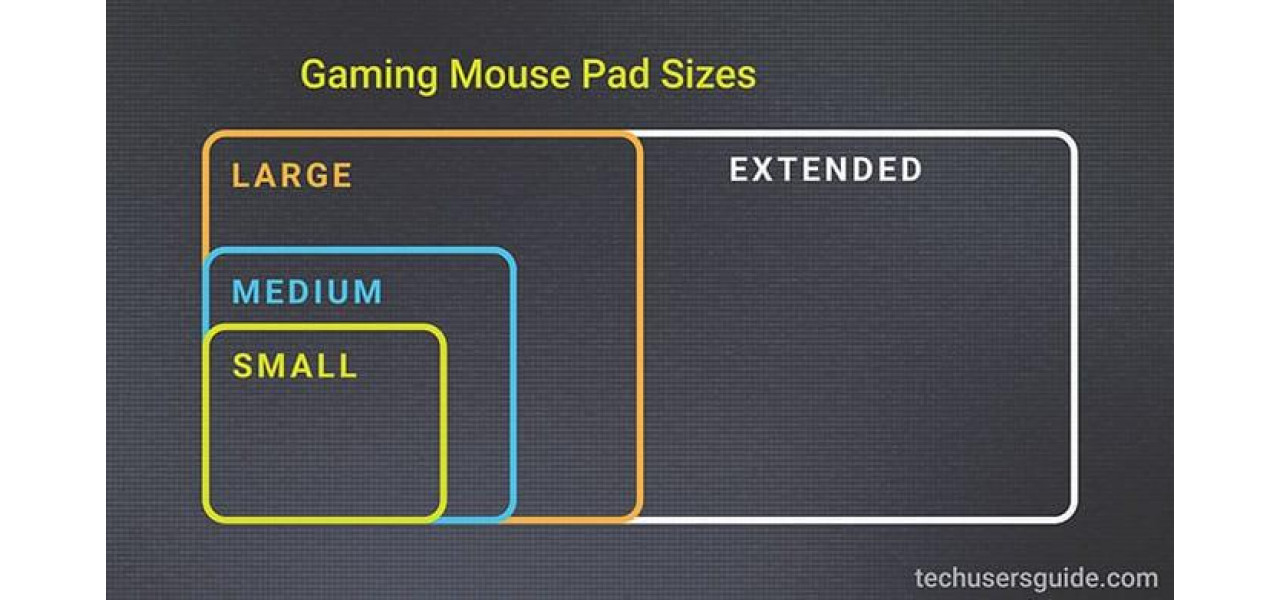 Gaming Mouse Pad Sizes

LARGE

EXTENDED

MEDIUM

SMALL

techusersguide.com